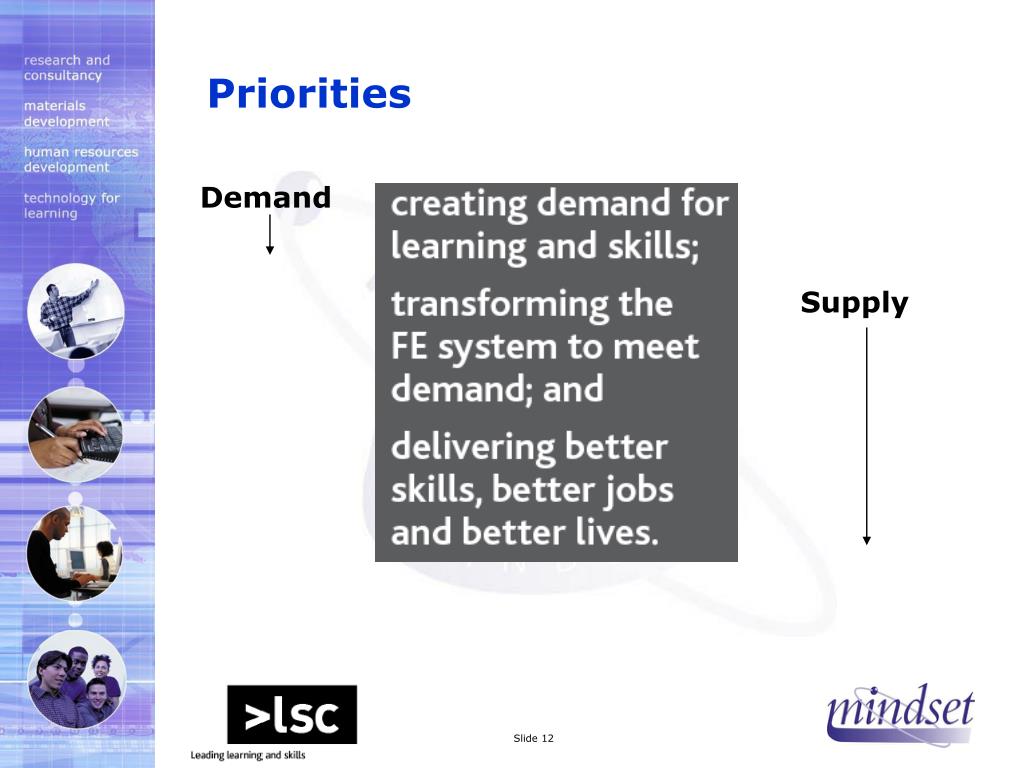 research and consultancy

materials development

human resources development

technology for learning

Priorities

Demand

creating demand for learning and skills;

transforming the FE system to meet demand; and

delivering better skills, better jobs and better lives.

Supply

>lsc

Leading learning and skills

Slide 12

mindset